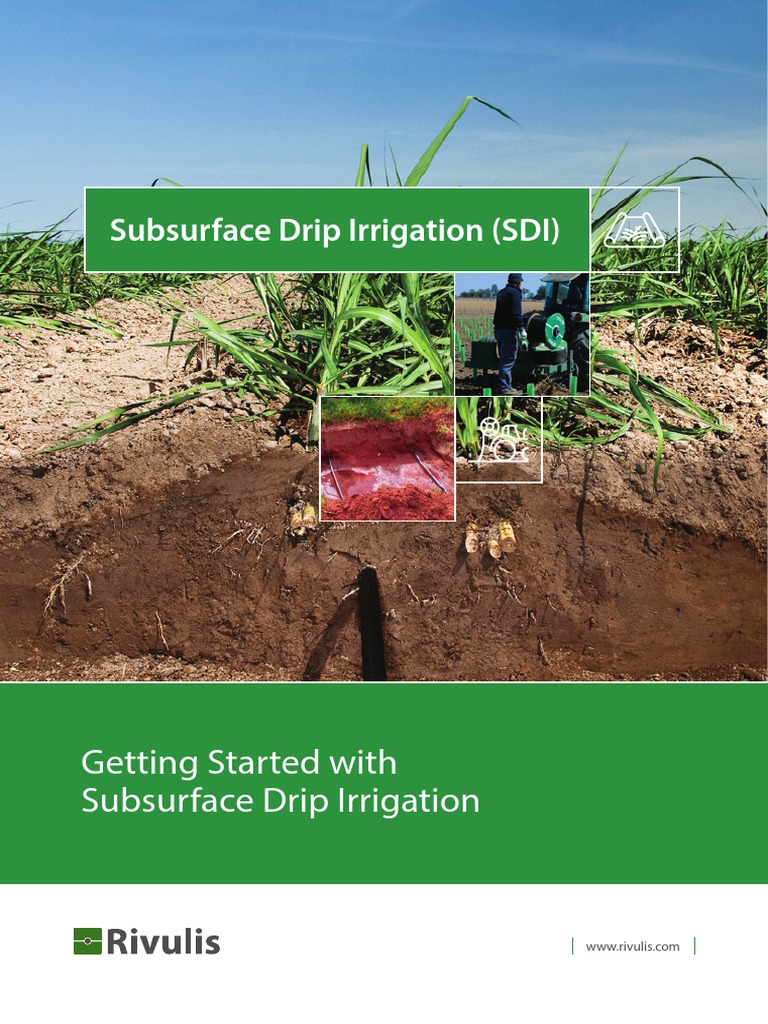 Subsurface Drip Irrigation (SDI)

Getting Started with Subsurface Drip Irrigation

Rivulis

www.rivulis.com